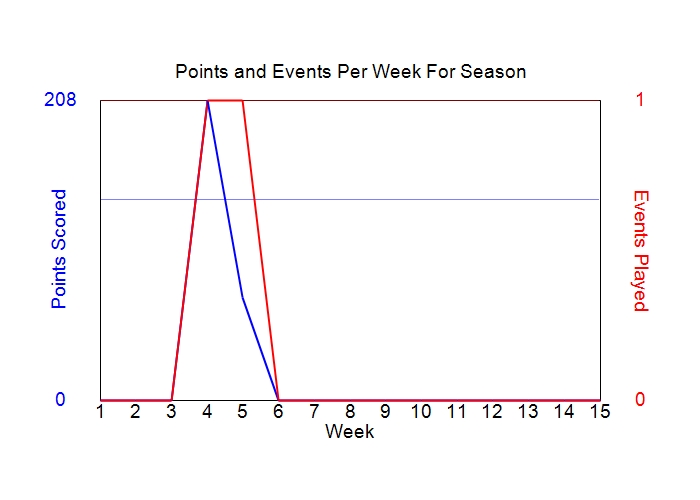 Points and Events Per Week For Season

208

0

Points Scored

1

0

Events Played

1 2 3 4 5 6 7 8 9 10 11 12 13 14 15

Week